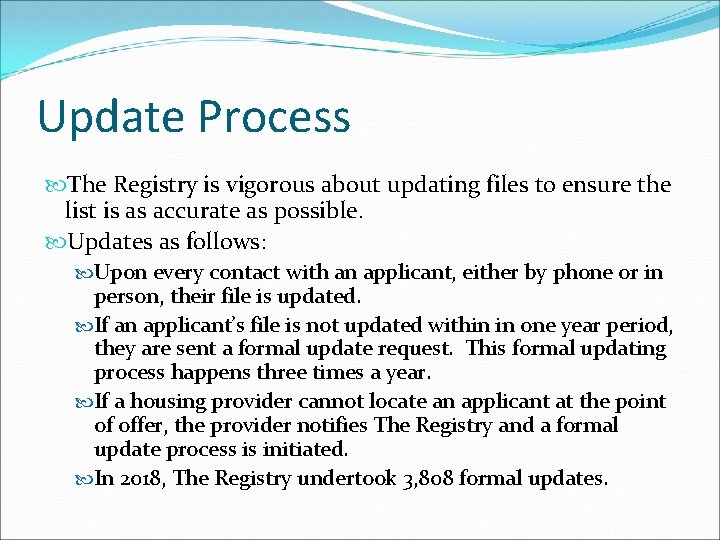 Update Process

The Registry is vigorous about updating files to ensure the list is as accurate as possible.

Updates as follows:

Upon every contact with an applicant, either by phone or in person, their file is updated.

If an applicant's file is not updated within in one year period, they are sent a formal update request. This formal updating process happens three times a year.

If a housing provider cannot locate an applicant at the point of offer, the provider notifies The Registry and a formal update process is initiated.

In 2018, The Registry undertook 3,808 formal updates.